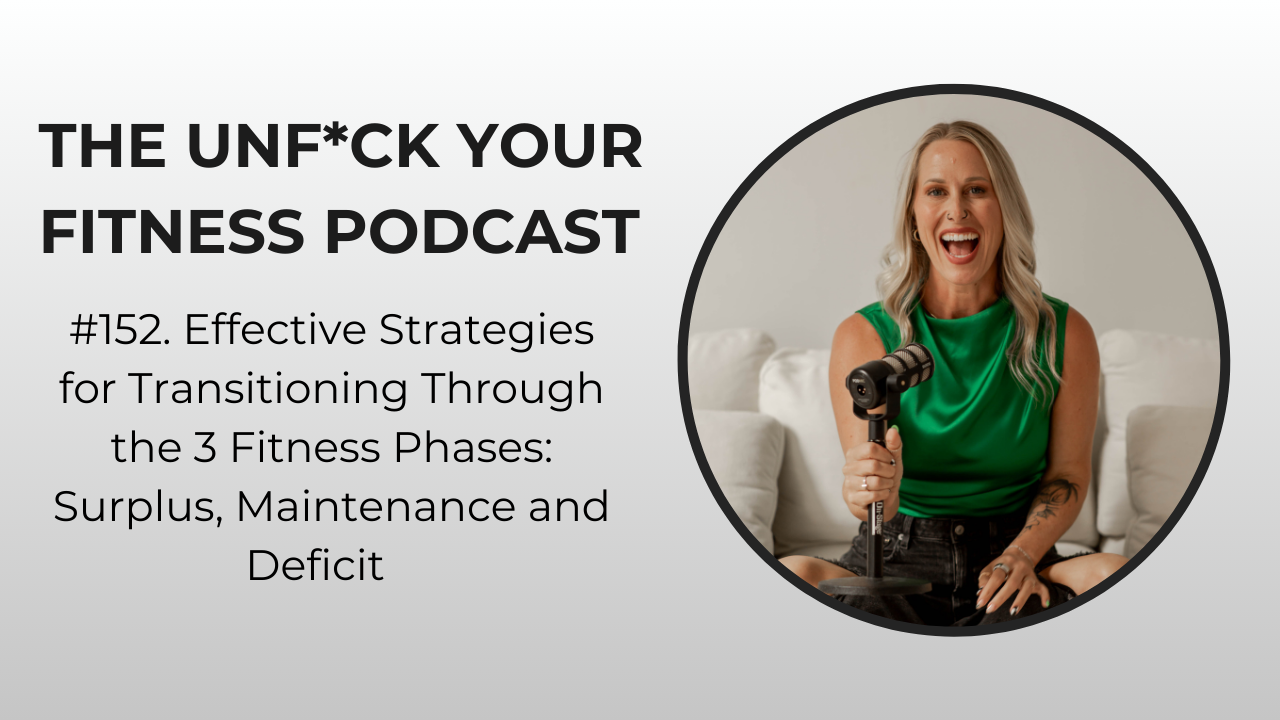 THE UNF*CK YOUR FITNESS PODCAST

#152. Effective Strategies for Transitioning Through the 3 Fitness Phases: Surplus, Maintenance and Deficit